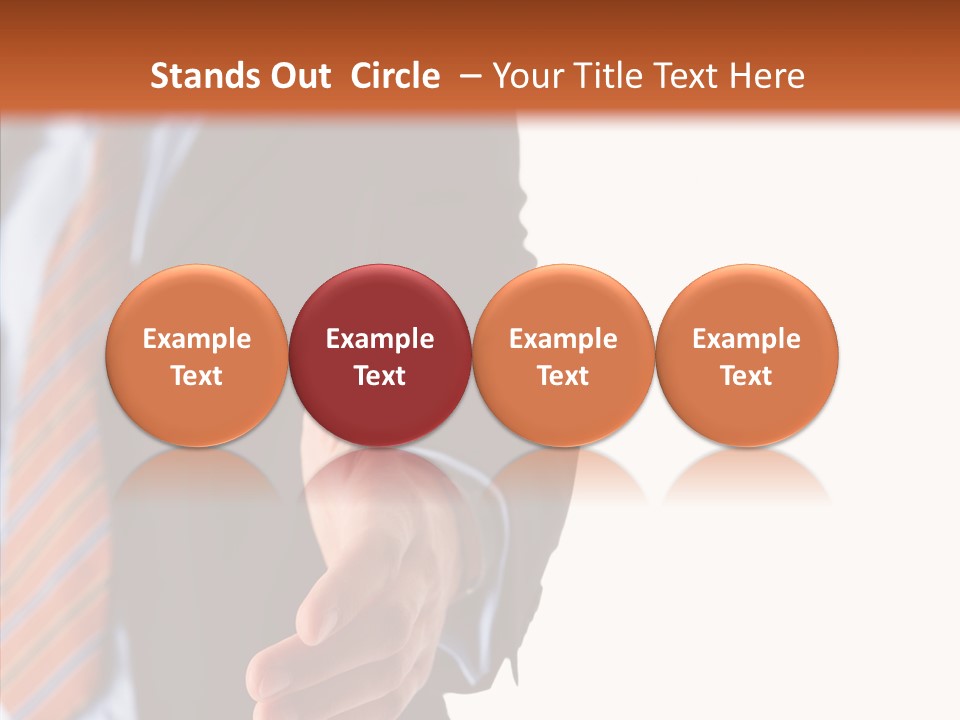 Stands Out Circle – Your Title Text Here

Example Text

Example Text

Example Text

Example Text